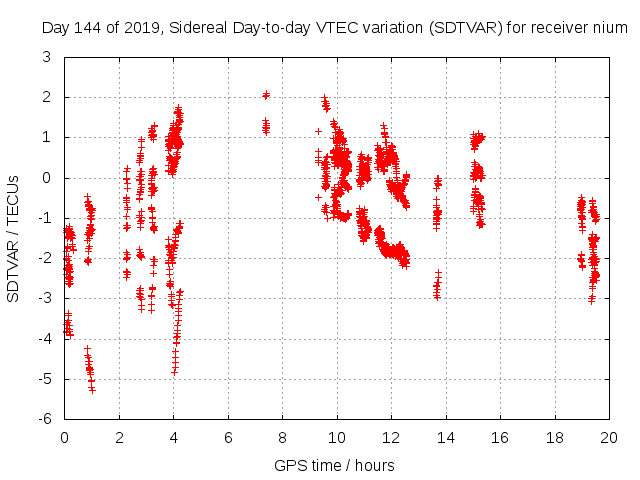 Day 144 of 2019, Sidereal Day-to-day VTEC variation (SDTVAR) for receiver nium

SDTVAR / TECUs

3
2
1
0
-1
-2
-3
-4
-5
-6

0 2 4 6 8 10 12 14 16 18 20

GPS time / hours